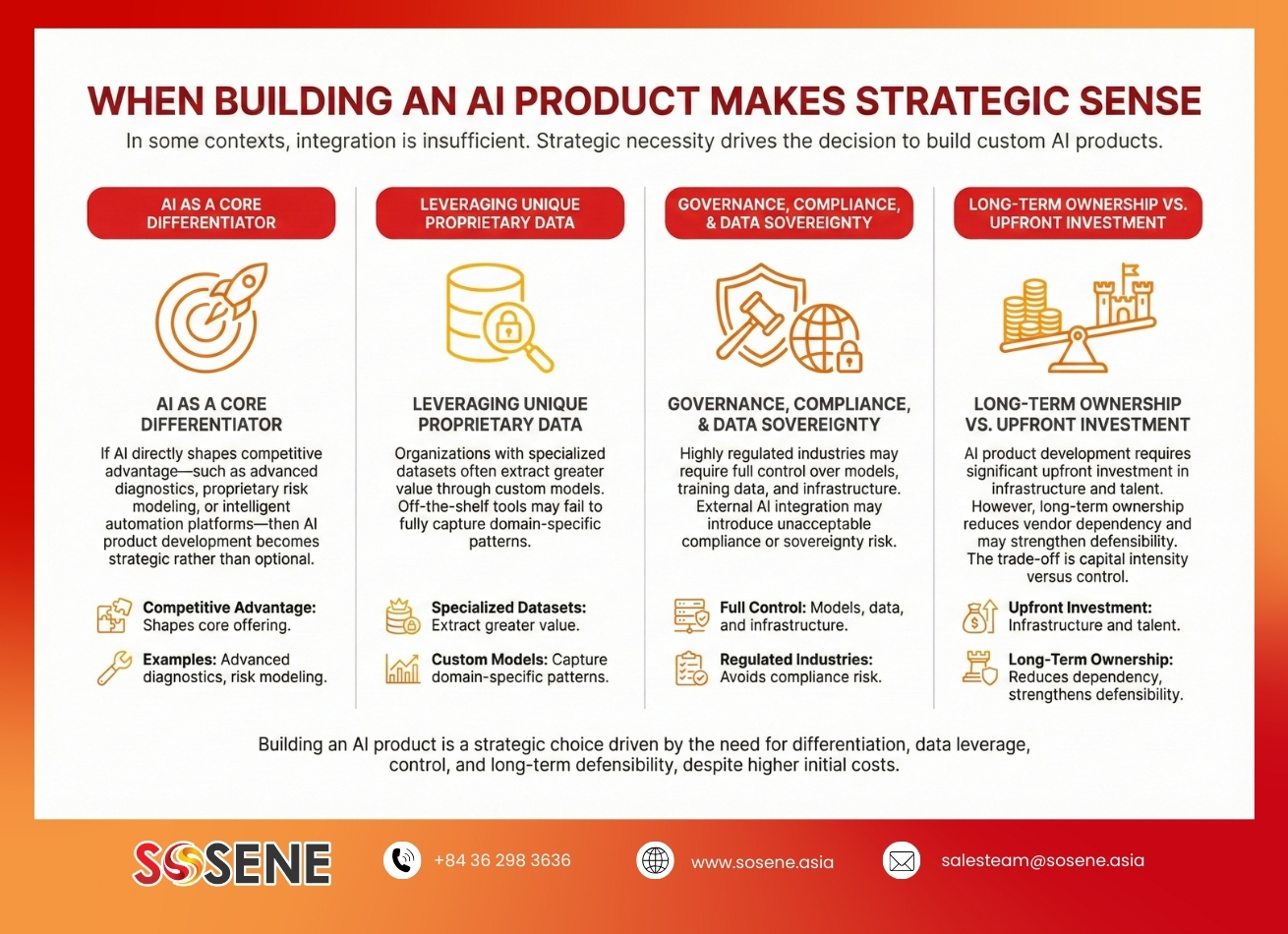 WHEN BUILDING AN AI PRODUCT MAKES STRATEGIC SENSE

In some contexts, integration is insufficient. Strategic necessity drives the decision to build custom AI products.

AI AS A CORE DIFFERENTIATOR

AI AS A CORE DIFFERENTIATOR

If AI directly shapes competitive advantage—such as advanced diagnostics, proprietary risk modeling, or intelligent automation platforms—then AI product development becomes strategic rather than optional.

Competitive Advantage: Shapes core offering.

Examples: Advanced diagnostics, risk modeling.

LEVERAGING UNIQUE PROPRIETARY DATA

LEVERAGING UNIQUE PROPRIETARY DATA

Organizations with specialized datasets often extract greater value through custom models. Off-the-shelf tools may fail to fully capture domain-specific patterns.

Specialized Datasets: Extract greater value.

Custom Models: Capture domain-specific patterns.

GOVERNANCE, COMPLIANCE, & DATA SOVEREIGNTY

GOVERNANCE, COMPLIANCE, & DATA SOVEREIGNTY

Highly regulated industries may require full control over models, training data, and infrastructure. External AI integration may introduce unacceptable compliance or sovereignty risk.

Full Control: Models, data, and infrastructure.

Regulated Industries: Avoids compliance risk.

LONG-TERM OWNERSHIP VS. UPFRONT INVESTMENT

LONG-TERM OWNERSHIP VS. UPFRONT INVESTMENT

AI product development requires significant upfront investment in infrastructure and talent. However, long-term ownership reduces vendor dependency and may strengthen defensibility. The trade-off is capital intensity versus control.

Upfront Investment: Infrastructure and talent.

Long-Term Ownership: Reduces dependency, strengthens defensibility.

Building an AI product is a strategic choice driven by the need for differentiation, data leverage, control, and long-term defensibility, despite higher initial costs.

SOSENE

+84 36 298 3636

www.sosene.asia

salesteam@sosene.asia